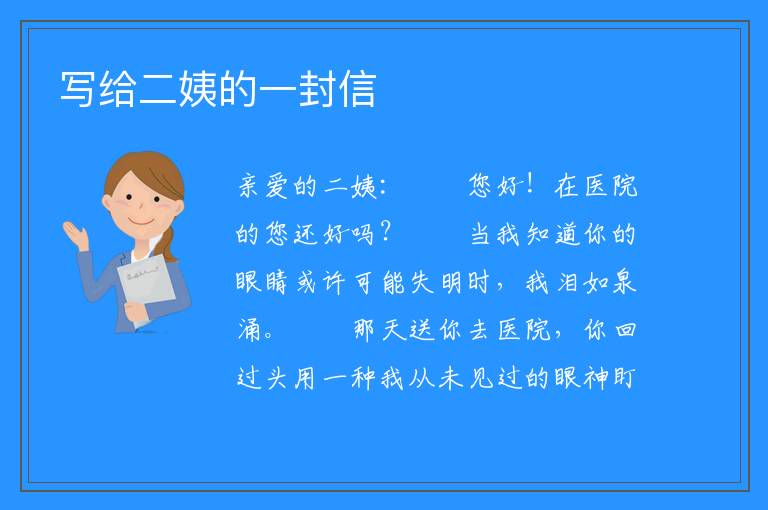 写给二姨的一封信

亲爱的二姨：　　您好！在医院的您还好吗？　　当我知道你的眼睛或许可能失明时，我泪如泉涌。　　那天送你去医院，你回过头用一种我从未见过的眼神盯